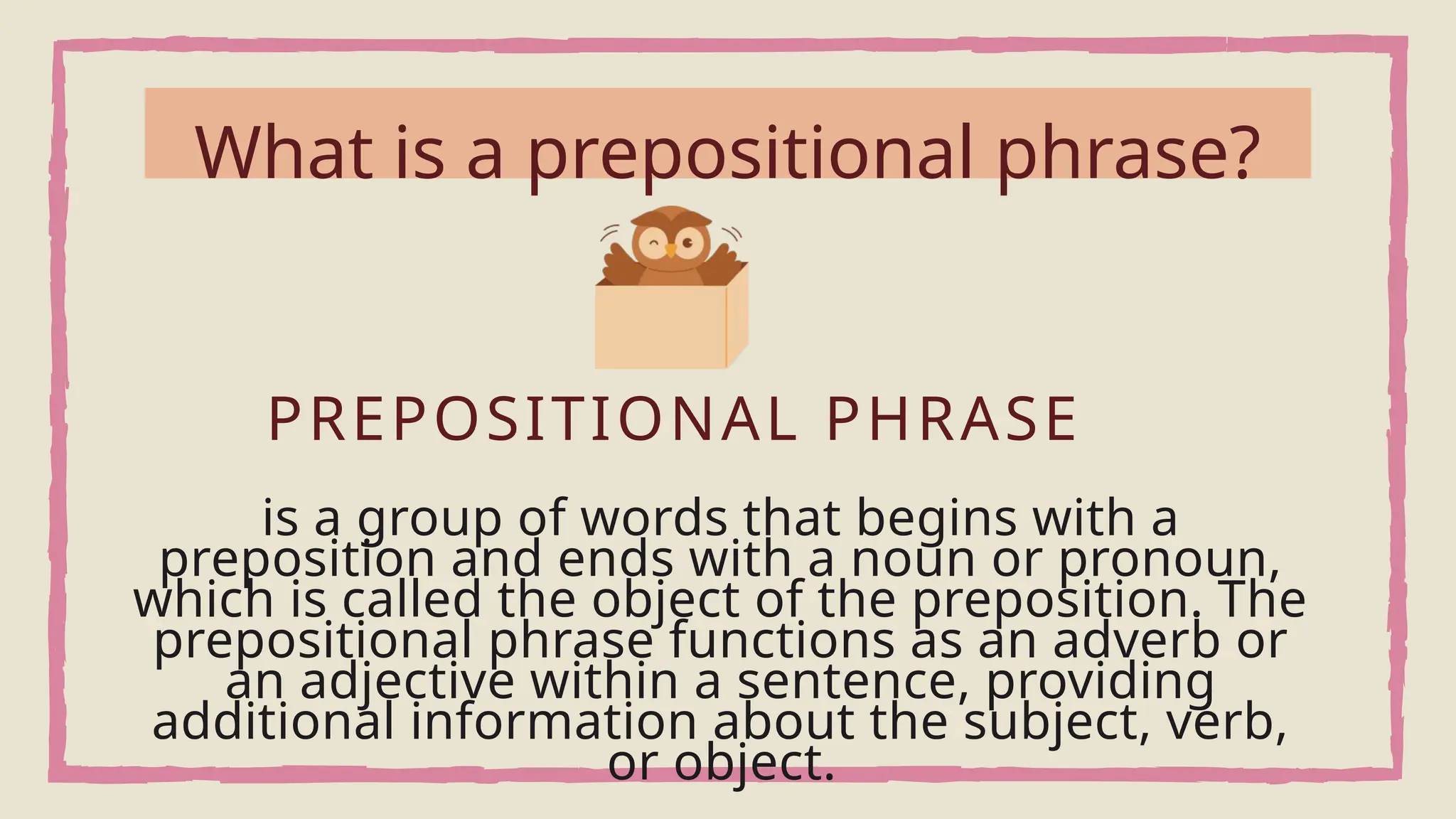 What is a prepositional phrase?

PREPOSITIONAL PHRASE

is a group of words that begins with a preposition and ends with a noun or pronoun, which is called the object of the preposition. The prepositional phrase functions as an adverb or an adjective within a sentence, providing additional information about the subject, verb, or object.